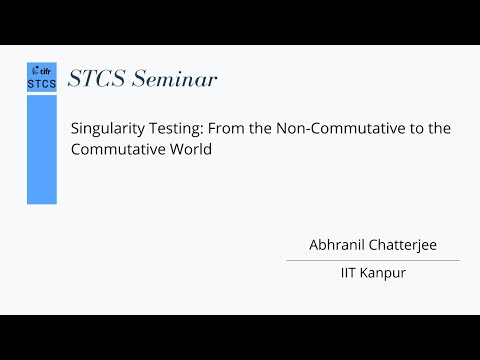 tifr
STCS

STCS Seminar

Singularity Testing: From the Non-Commutative to the Commutative World

Abhranil Chatterjee

IIT Kanpur